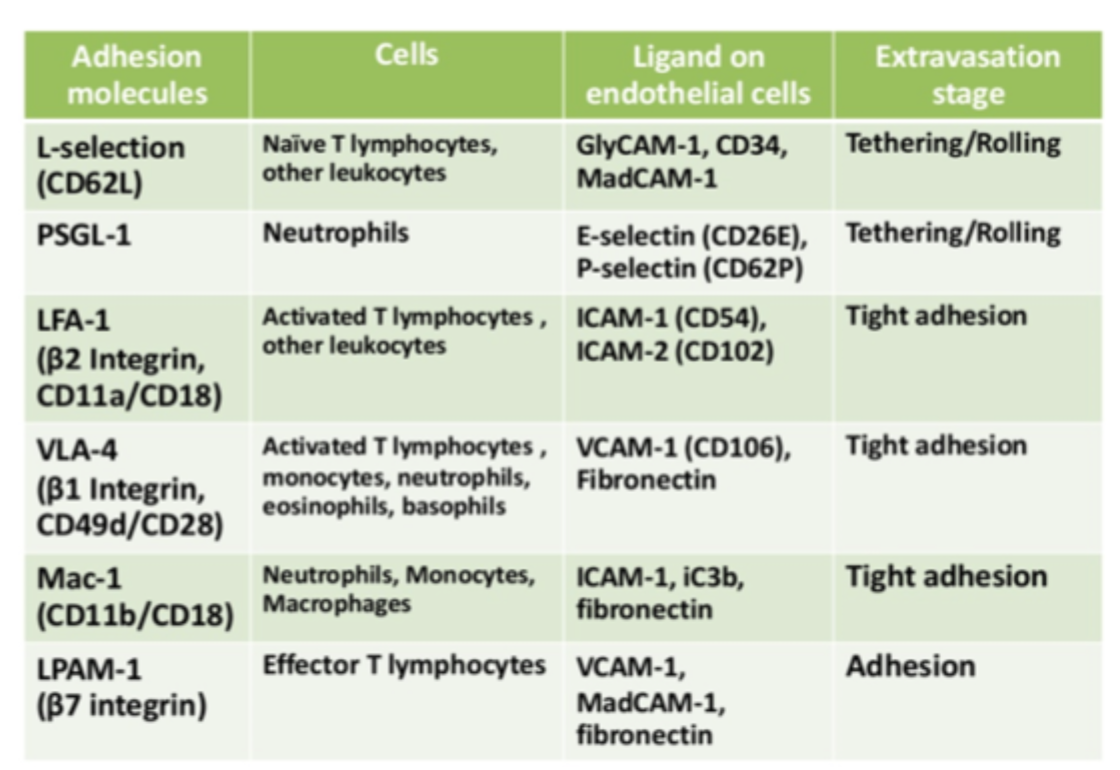 | Adhesion molecules | Cells | Ligand on endothelial cells | Extravasation stage |
|---|---|---|---|
| L-selection (CD62L) | Naïve T lymphocytes, other leukocytes | GlyCAM-1, CD34, MadCAM-1 | Tethering/Rolling |
| PSGL-1 | Neutrophils | E-selectin (CD26E), P-selectin (CD62P) | Tethering/Rolling |
| LFA-1 (β2 Integrin, CD11a/CD18) | Activated T lymphocytes , other leukocytes | ICAM-1 (CD54), ICAM-2 (CD102) | Tight adhesion |
| VLA-4 (β1 Integrin, CD49d/CD28) | Activated T lymphocytes , monocytes, neutrophils, eosinophils, basophils | VCAM-1 (CD106), Fibronectin | Tight adhesion |
| Mac-1 (CD11b/CD18) | Neutrophils, Monocytes, Macrophages | ICAM-1, iC3b, fibronectin | Tight adhesion |
| LPAM-1 (β7 integrin) | Effector T lymphocytes | VCAM-1, MadCAM-1, fibronectin | Adhesion |